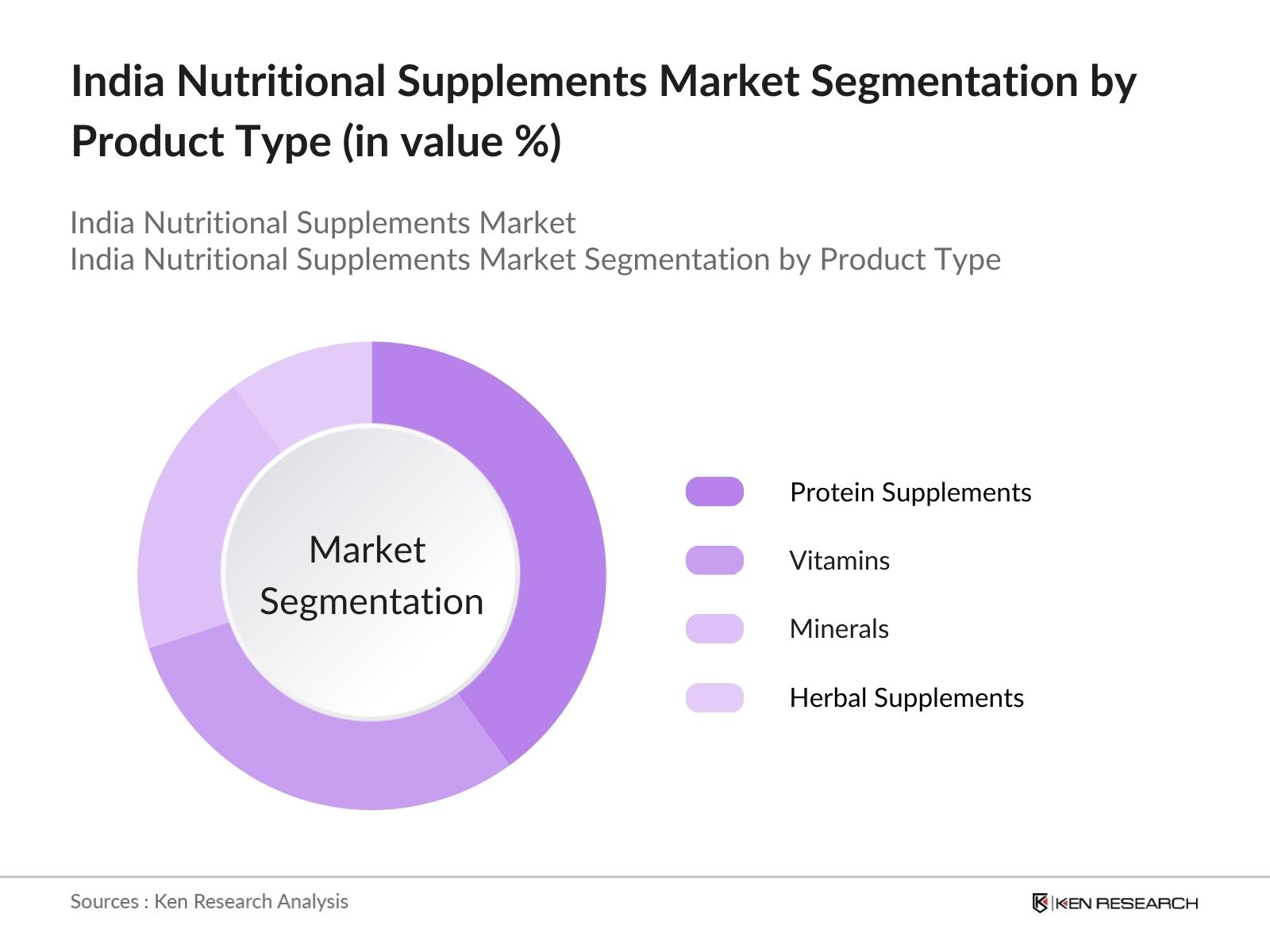 India Nutritional Supplements Market Segmentation by Product Type (in value %)

India Nutritional Supplements Market
India Nutritional Supplements Market Segmentation by Product Type

Market Segmentation

Protein Supplements

Vitamins

Minerals

Herbal Supplements

Sources : Ken Research Analysis

KEN RESEARCH